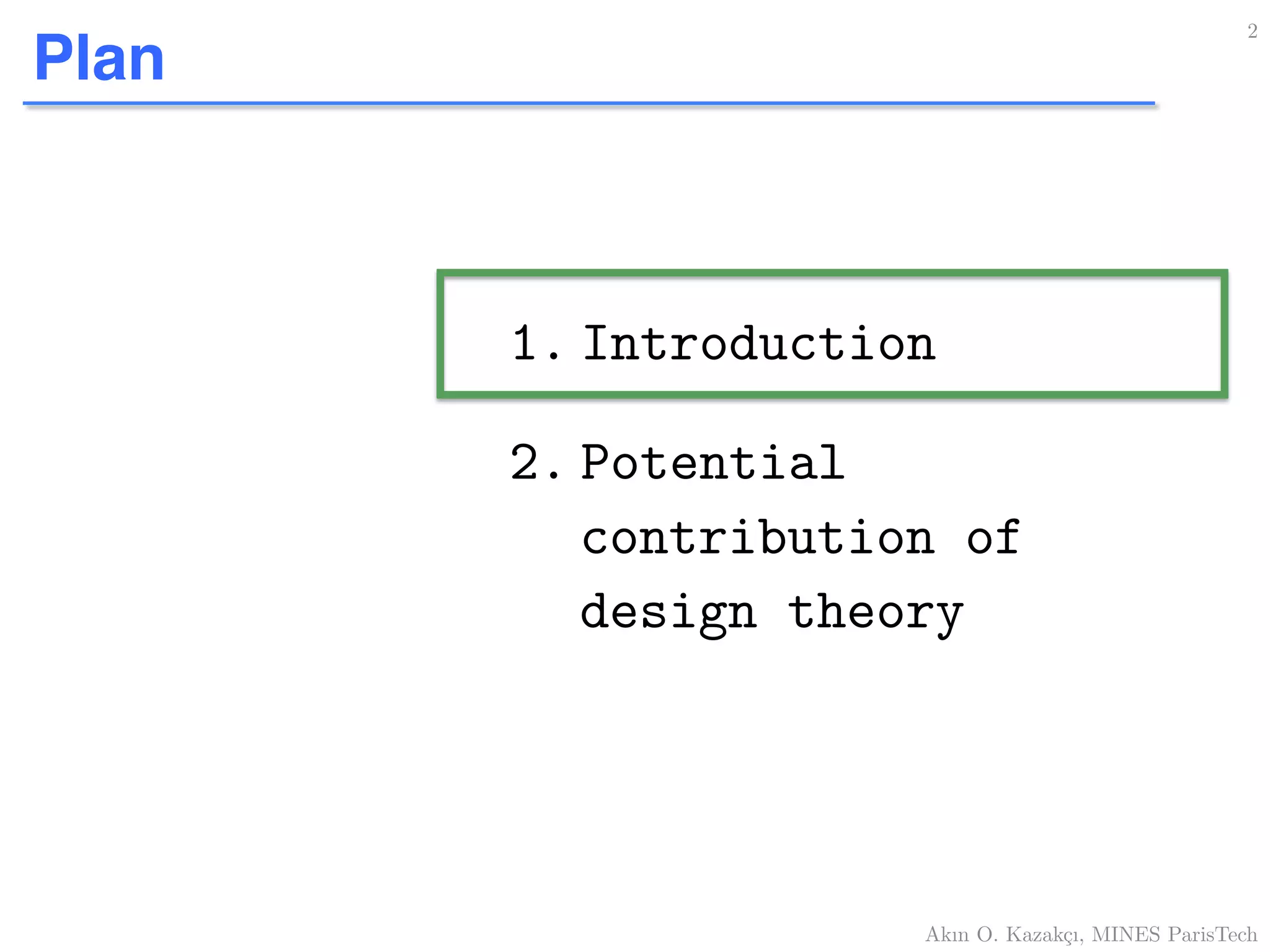 Plan

2

1. Introduction

2. Potential contribution of design theory

Akın O. Kazakçı, MINES ParisTech